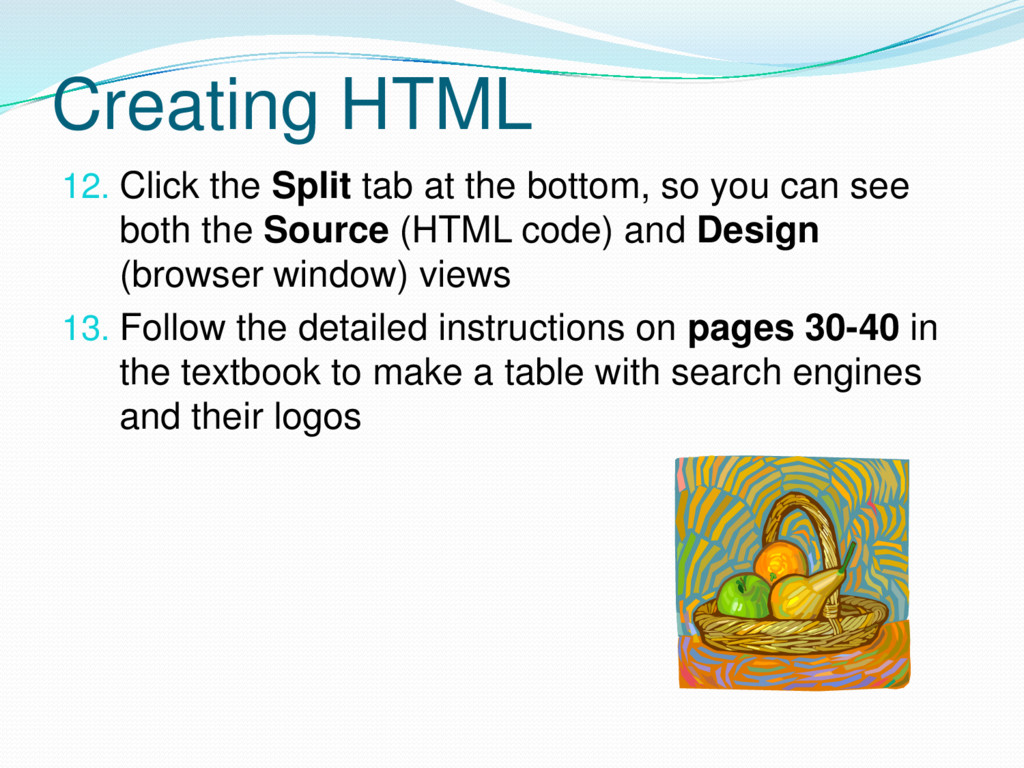 Creating HTML

12. Click the Split tab at the bottom, so you can see both the Source (HTML code) and Design (browser window) views

13. Follow the detailed instructions on pages 30-40 in the textbook to make a table with search engines and their logos